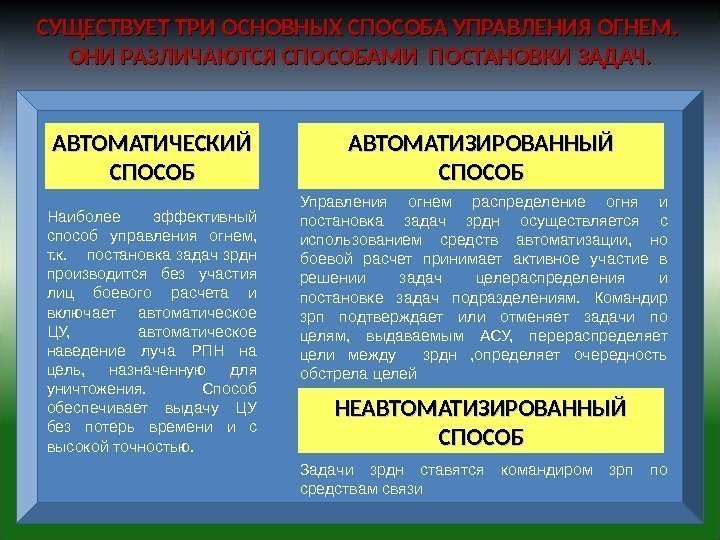 СУЩЕСТВУЕТ ТРИ ОСНОВНЫХ СПОСОБА УПРАВЛЕНИЯ ОГНЕМ. ОНИ РАЗЛИЧАЮТСЯ СПОСОБАМИ ПОСТАНОВКИ ЗАДАЧ.

АВТОМАТИЧЕСКИЙ СПОСОБ

Наиболее эффективный способ управления огнем, т.к. постановка задач зрдн производится без участия лиц боевого расчета и включает автоматическое ЦУ, автоматическое наведение луча РПН на цель, назначенную для уничтожения. Способ обеспечивает выдачу ЦУ без потерь времени и с высокой точностью.

АВТОМАТИЗИРОВАННЫЙ СПОСОБ

Управления огнем распределение огня и постановка задач зрдн осуществляется с использованием средств автоматизации, но боевой расчет принимает активное участие в решении задач целераспределения и постановке задач подразделениям. Командир зрп подтверждает или отменяет задачи по целям, выдаваемым АСУ, перераспределяет цели между зрдн ,определяет очередность обстрела целей

НЕАВТОМАТИЗИРОВАННЫЙ СПОСОБ

Задачи зрдн ставятся командиром зрп по средствам связи